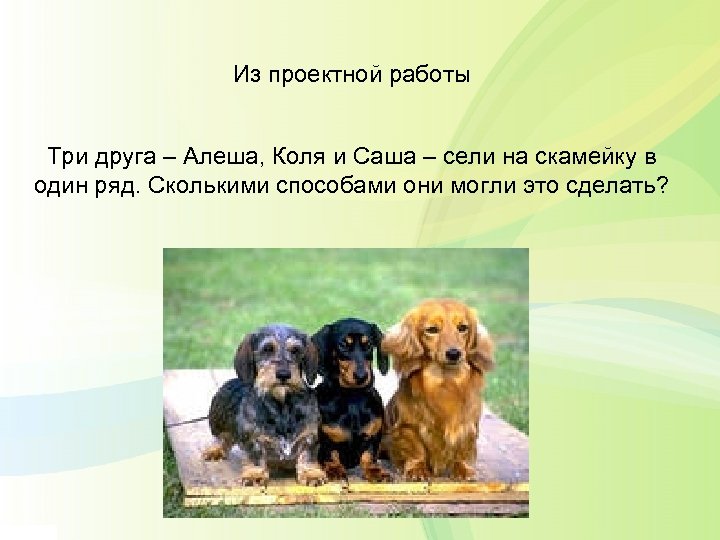 Из проектной работы

Три друга – Алеша, Коля и Саша – сели на скамейку в один ряд. Сколькими способами они могли это сделать?